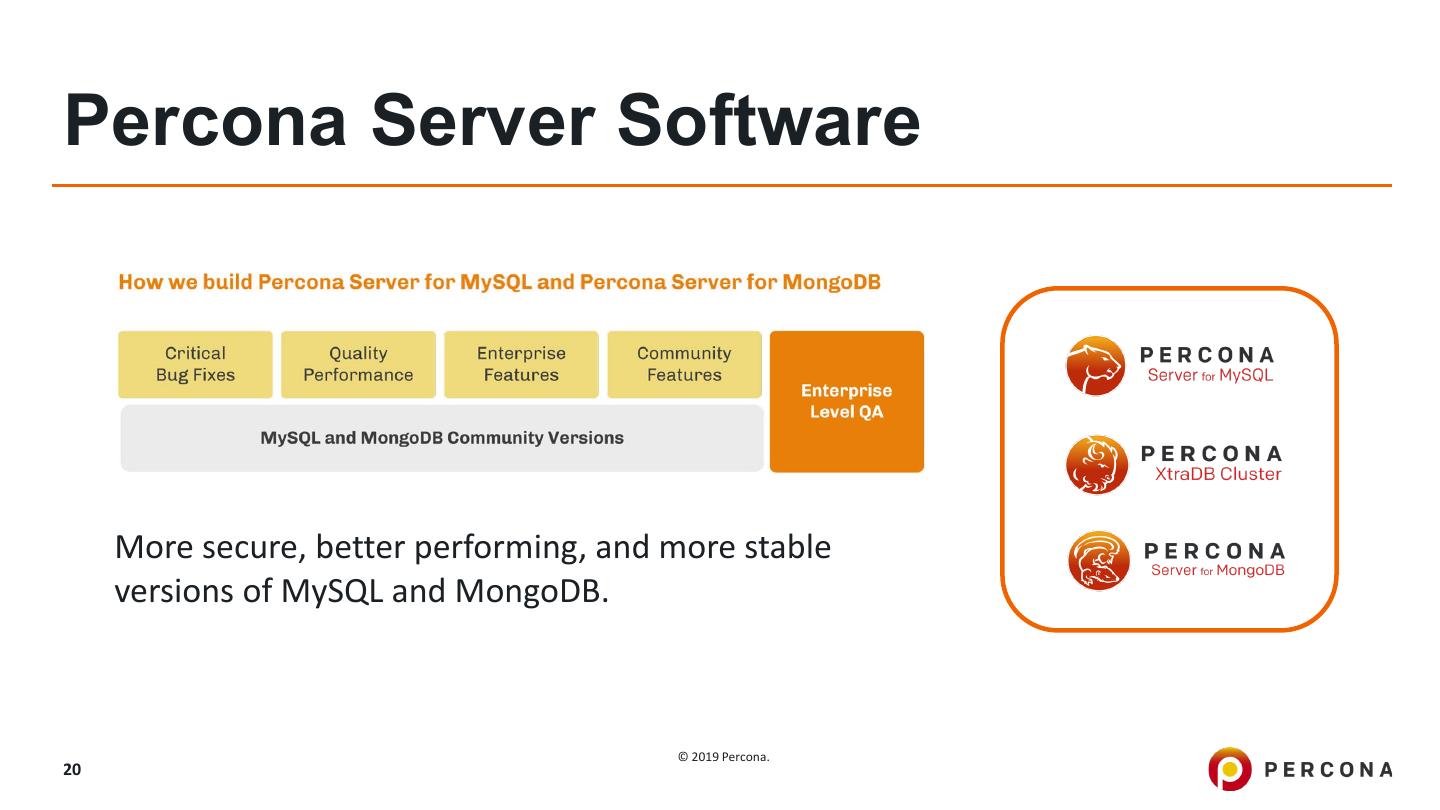 Percona Server Software

How we build Percona Server for MySQL and Percona Server for MongoDB

Critical Bug Fixes

Quality Performance

Enterprise Features

Community Features

Enterprise Level QA

MySQL and MongoDB Community Versions

More secure, better performing, and more stable versions of MySQL and MongoDB.

PERCONA Server for MySQL

PERCONA XtraDB Cluster

PERCONA Server for MongoDB

20

© 2019 Percona.

PERCONA